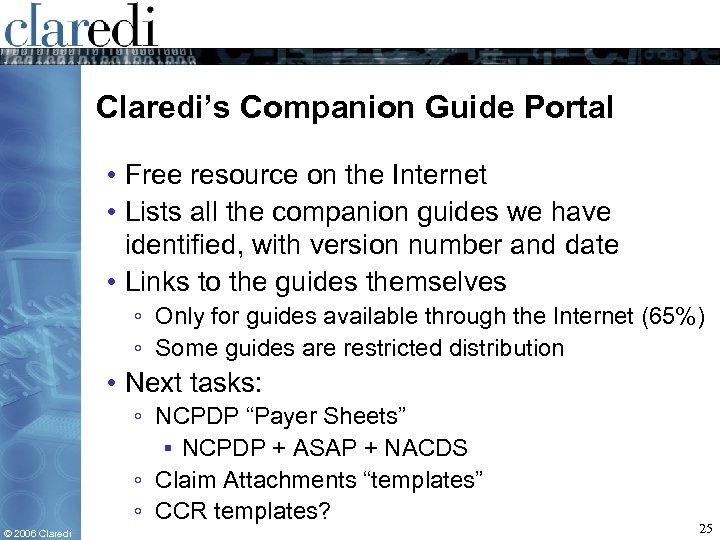 claredi

Claredi's Companion Guide Portal

• Free resource on the Internet
• Lists all the companion guides we have identified, with version number and date
• Links to the guides themselves
◦ Only for guides available through the Internet (65%)
◦ Some guides are restricted distribution
• Next tasks:
◦ NCPDP "Payer Sheets"
▪ NCPDP + ASAP + NACDS
◦ Claim Attachments "templates"
◦ CCR templates?

© 2006 Claredi

25